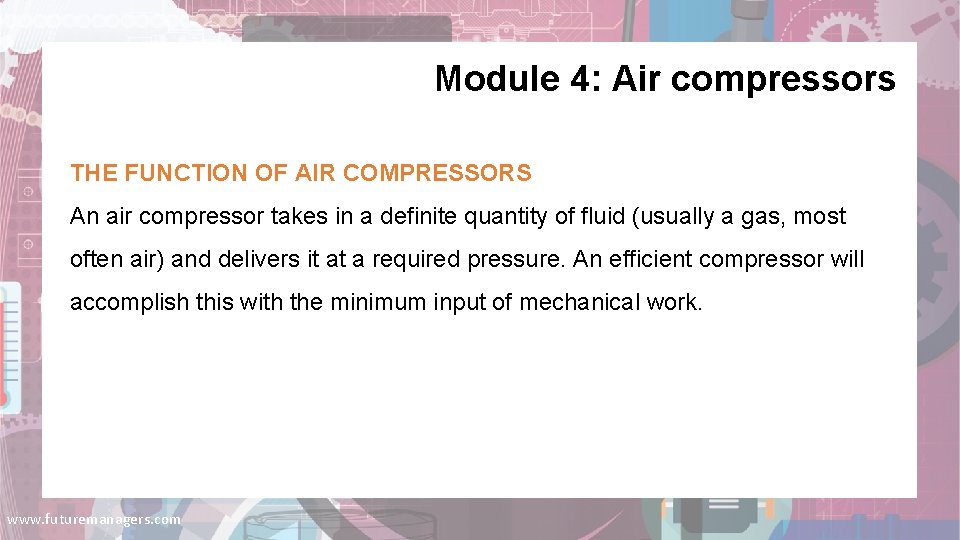 Module 4: Air compressors

THE FUNCTION OF AIR COMPRESSORS

An air compressor takes in a definite quantity of fluid (usually a gas, most often air) and delivers it at a required pressure. An efficient compressor will accomplish this with the minimum input of mechanical work.

www.futuremanagers.com